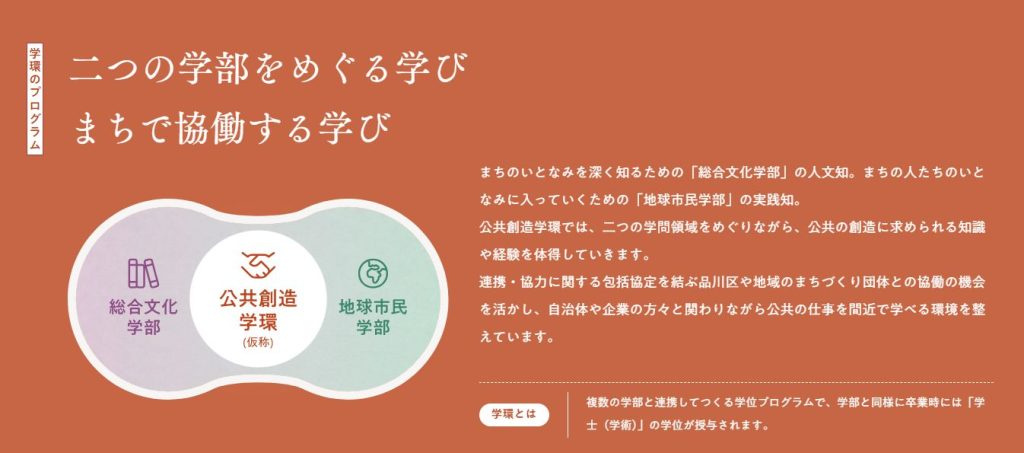 学環のプログラム

二つの学部をめぐる学び
まちで協働する学び

総合文化学部

公共創造学環
(仮称)

地球市民学部

まちのいとなみを深く知るための「総合文化学部」の人文知。まちの人たちのいとなみに入っていくための「地球市民学部」の実践知。
公共創造学環では、二つの学問領域をめぐりながら、公共の創造に求められる知識や経験を体得していきます。
連携・協力に関する包括協定を結ぶ品川区や地域のまちづくり団体との協働の機会を活かし、自治体や企業の方々と関わりながら公共の仕事を間近で学べる環境を整えています。

学環とは

複数の学部と連携してつくる学位プログラムで、学部と同様に卒業時には「学士（学術）」の学位が授与されます。